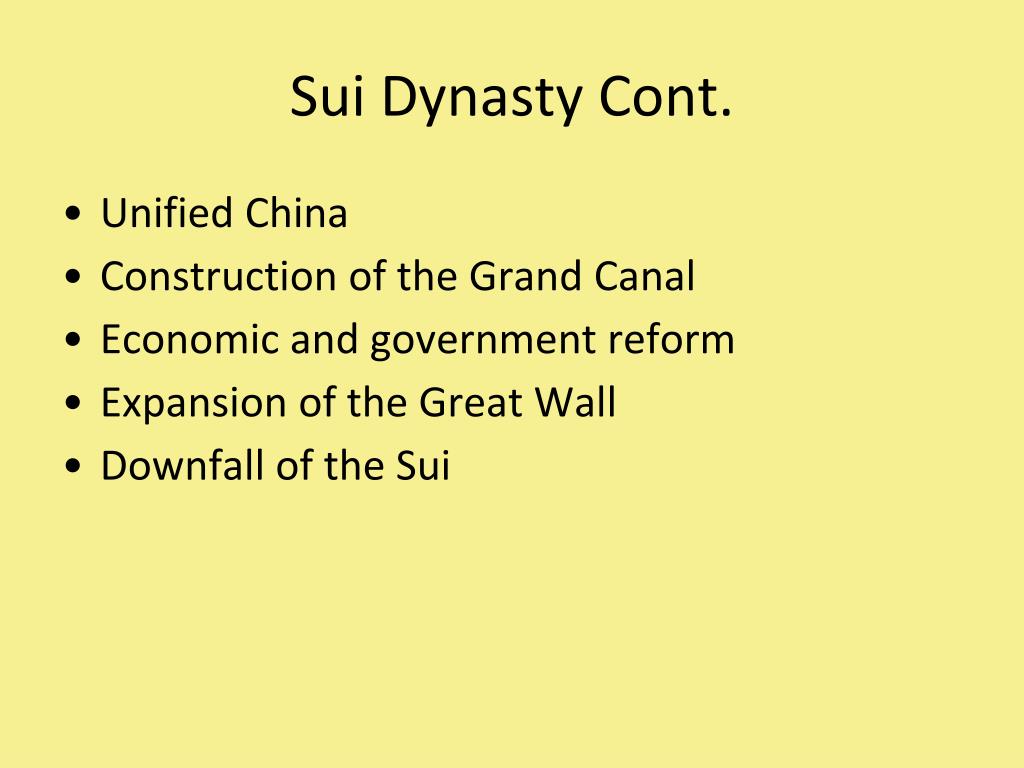 Sui Dynasty Cont.

• Unified China
• Construction of the Grand Canal
• Economic and government reform
• Expansion of the Great Wall
• Downfall of the Sui